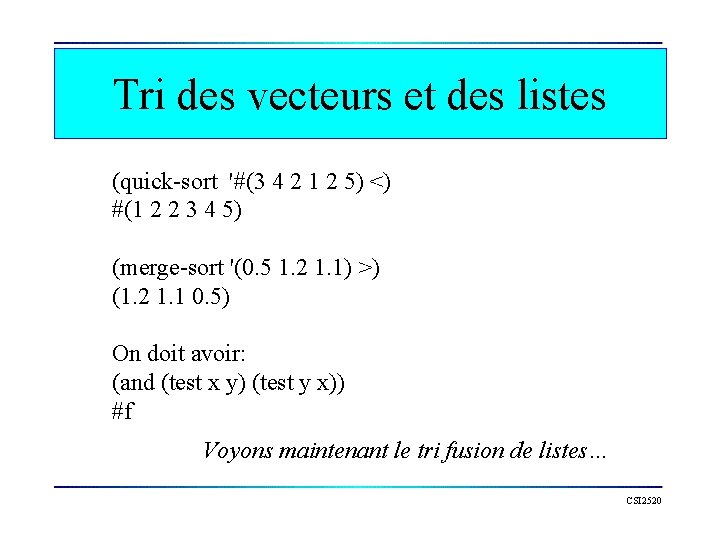 Tri des vecteurs et des listes

(quick-sort '#(3 4 2 1 2 5) <)
#(1 2 2 3 4 5)

(merge-sort '(0.5 1.2 1.1) >)
(1.2 1.1 0.5)

On doit avoir:
(and (test x y) (test y x))
#f

Voyons maintenant le tri fusion de listes…

CSI2520